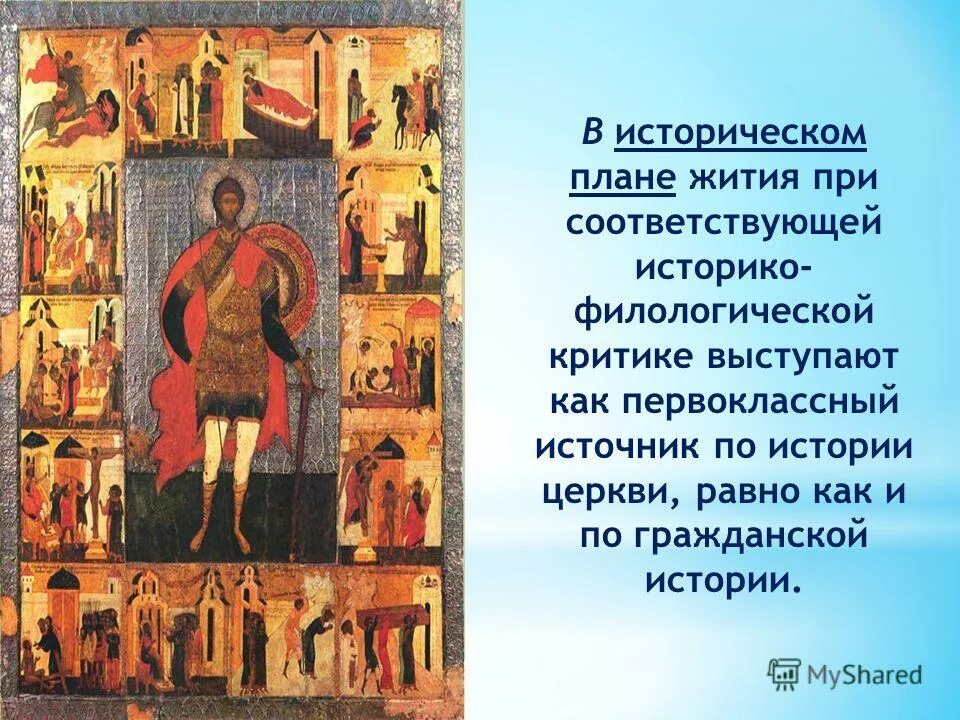 В историческом плане жития при соответствующей историко-филологической критике выступают как первоклассный источник по истории церкви, равно как и по гражданской истории.

MyShared